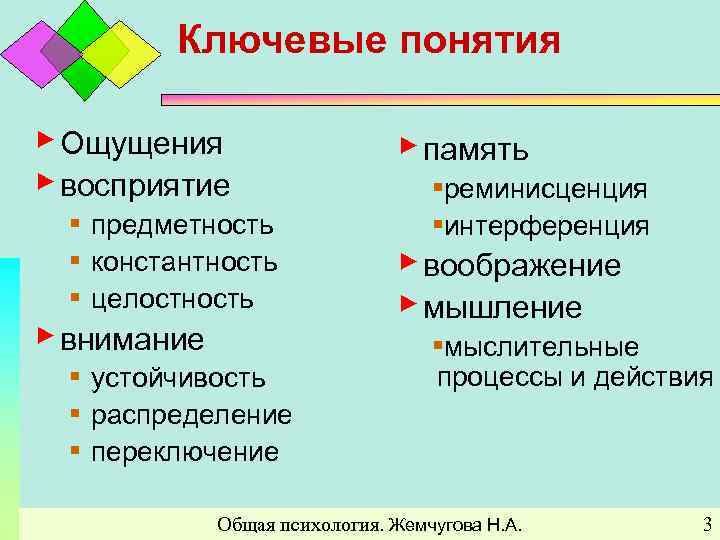 Ключевые понятия

Ощущения
восприятие
предметность
константность
целостность
внимание
устойчивость
распределение
переключение

память
реминисценция
интерференция
воображение
мышление
мыслительные процессы и действия

Общая психология. Жемчугова Н.А.

3